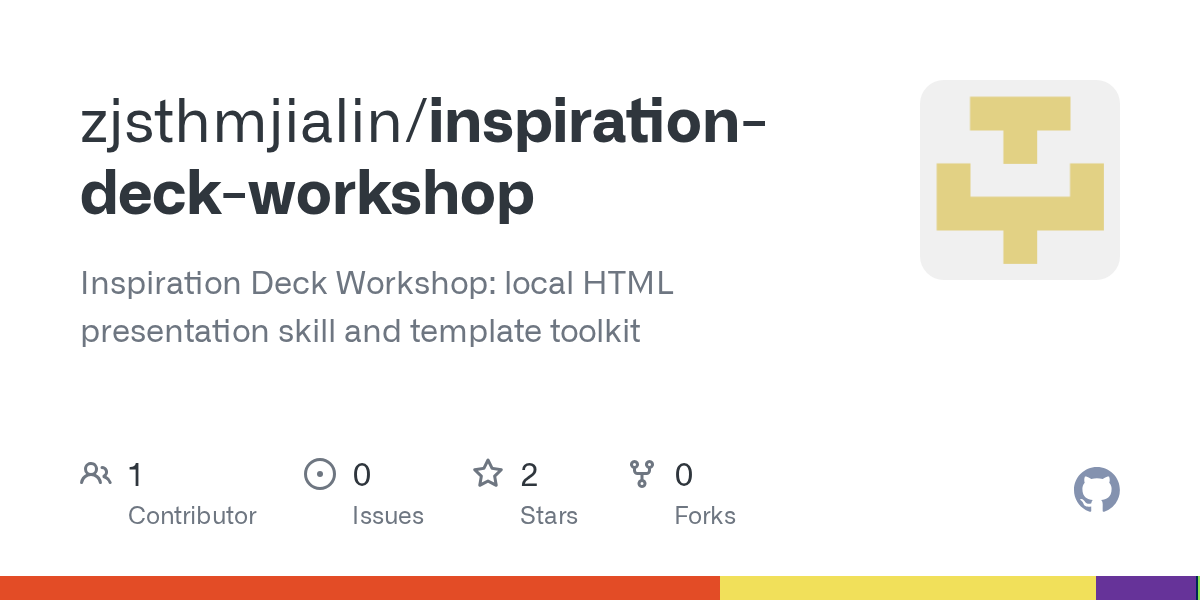 zjsthmjialin/inspiration-deck-workshop

Inspiration Deck Workshop: local HTML presentation skill and template toolkit

1 Contributor

0 Issues

2 Stars

0 Forks